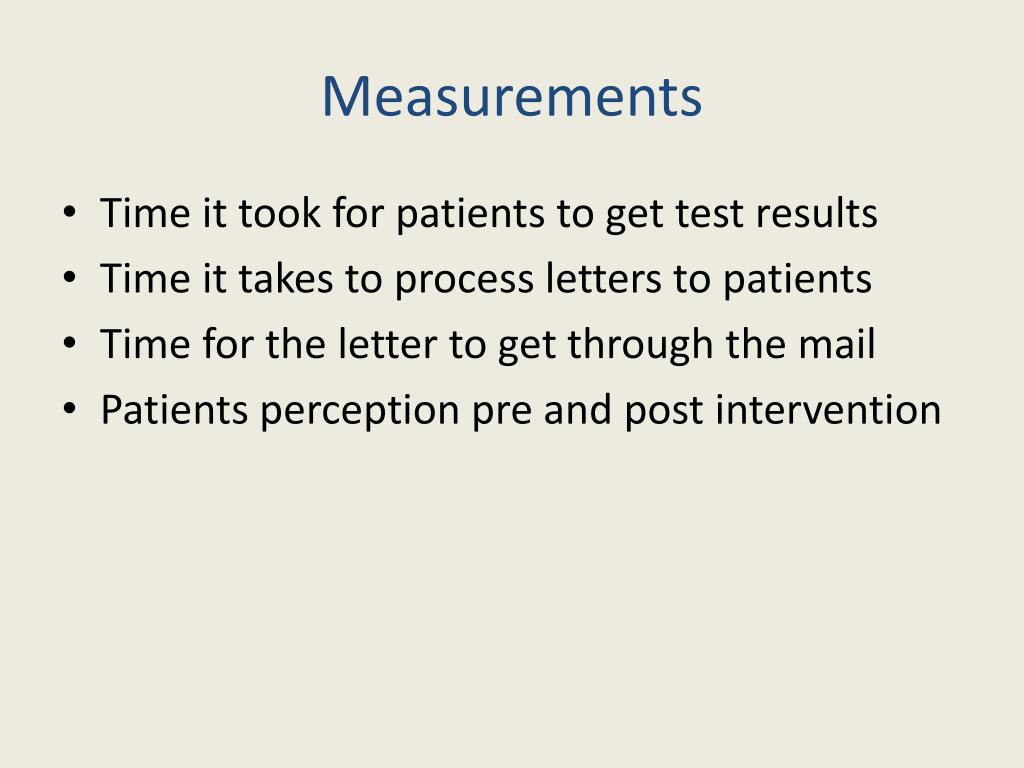 Measurements

• Time it took for patients to get test results
• Time it takes to process letters to patients
• Time for the letter to get through the mail
• Patients perception pre and post intervention